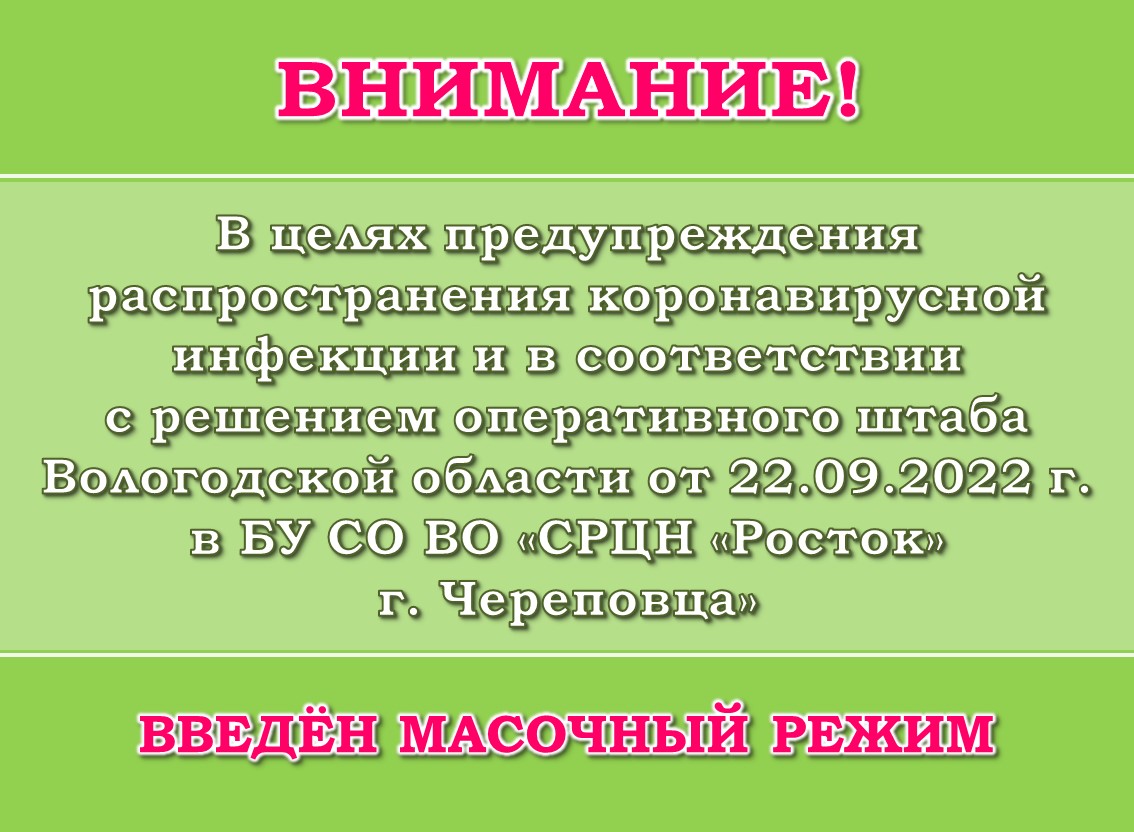 ВНИМАНИЕ!

В целях предупреждения распространения коронавирусной инфекции и в соответствии с решением оперативного штаба Вологодской области от 22.09.2022 г. в БУ СО ВО «СРЦН «Росток» г. Череповца»

ВВЕДЁН МАСОЧНЫЙ РЕЖИМ